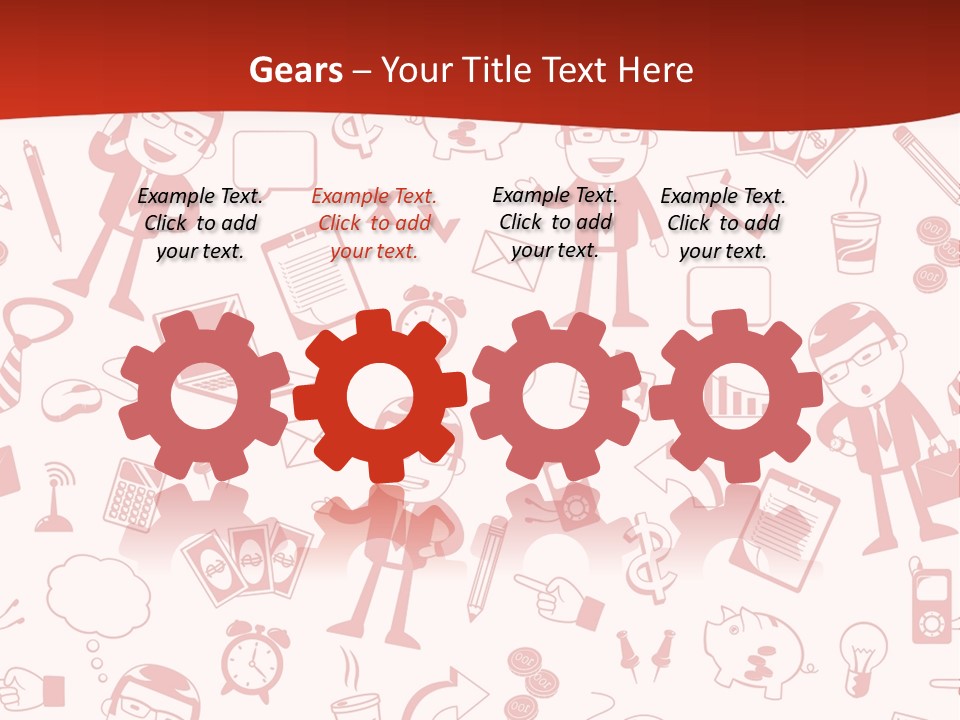 Gears – Your Title Text Here

Example Text. Click to add your text.

Example Text. Click to add your text.

Example Text. Click to add your text.

Example Text. Click to add your text.